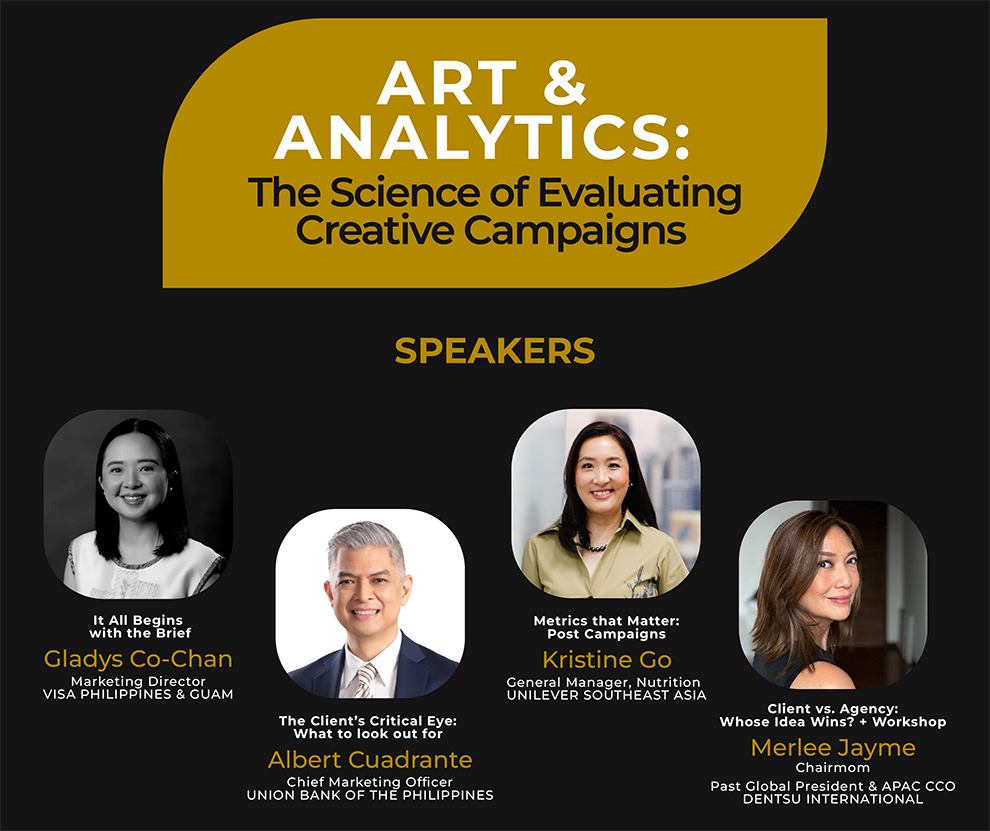 ART & ANALYTICS:
The Science of Evaluating Creative Campaigns

SPEAKERS

It All Begins with the Brief
Gladys Co-Chan
Marketing Director
VISA PHILIPPINES & GUAM

The Client's Critical Eye: What to look out for
Albert Cuadrante
Chief Marketing Officer
UNION BANK OF THE PHILIPPINES

Metrics that Matter: Post Campaigns
Kristine Go
General Manager, Nutrition
UNILEVER SOUTHEAST ASIA

Client vs. Agency: Whose Idea Wins? + Workshop
Merlee Jayme
Chairmom
Past Global President & APAC CCO
DENTSU INTERNATIONAL